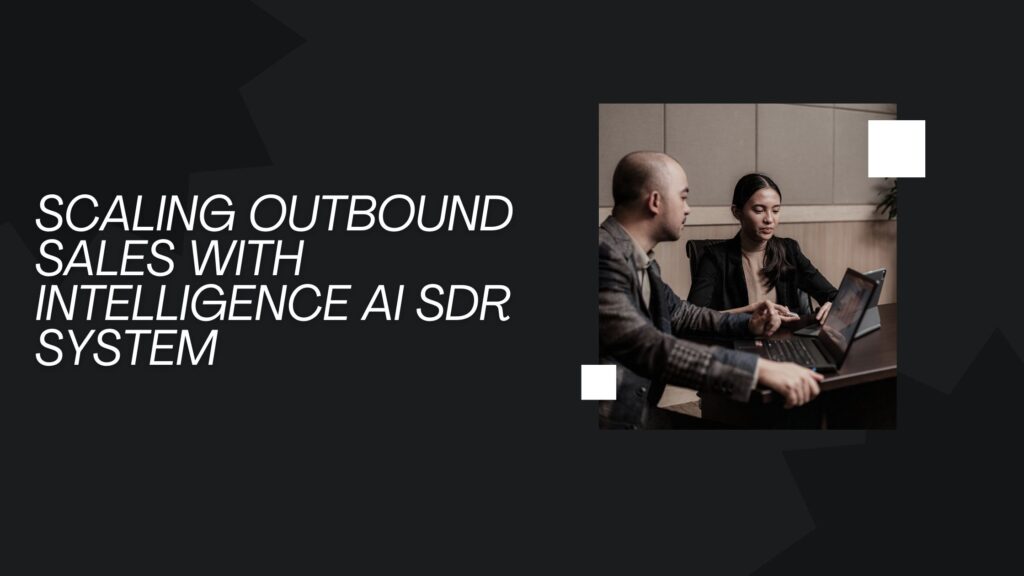 SCALING OUTBOUND SALES WITH INTELLIGENCE AI SDR SYSTEM